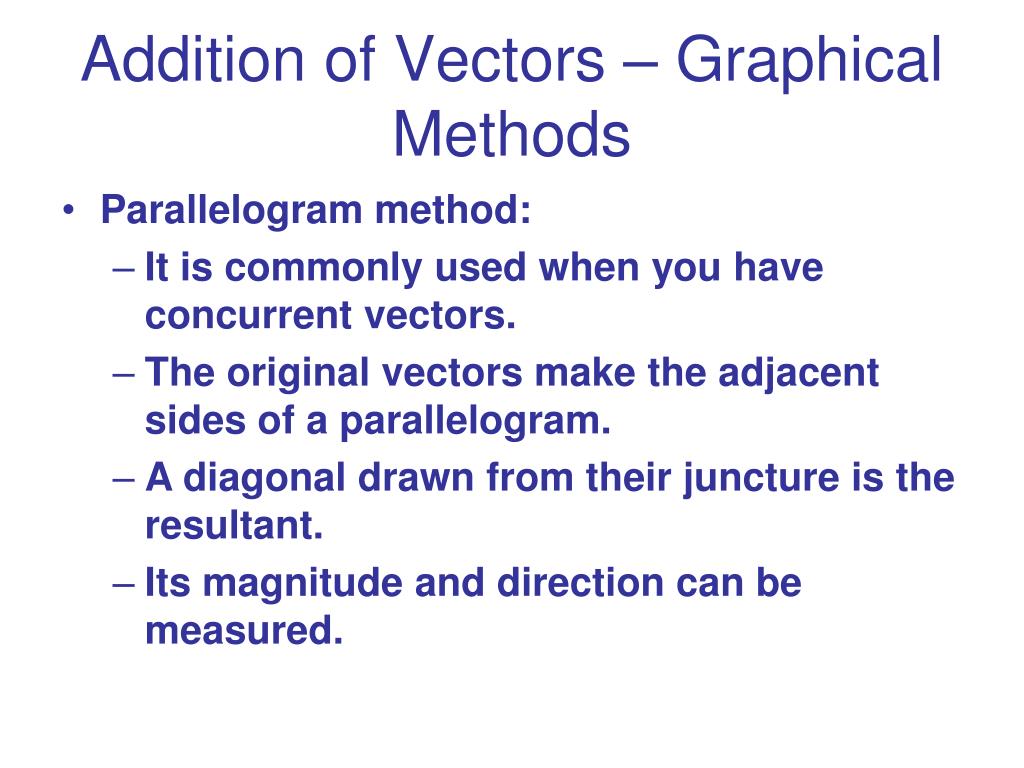 Addition of Vectors – Graphical Methods

• Parallelogram method:
– It is commonly used when you have concurrent vectors.
– The original vectors make the adjacent sides of a parallelogram.
– A diagonal drawn from their juncture is the resultant.
– Its magnitude and direction can be measured.